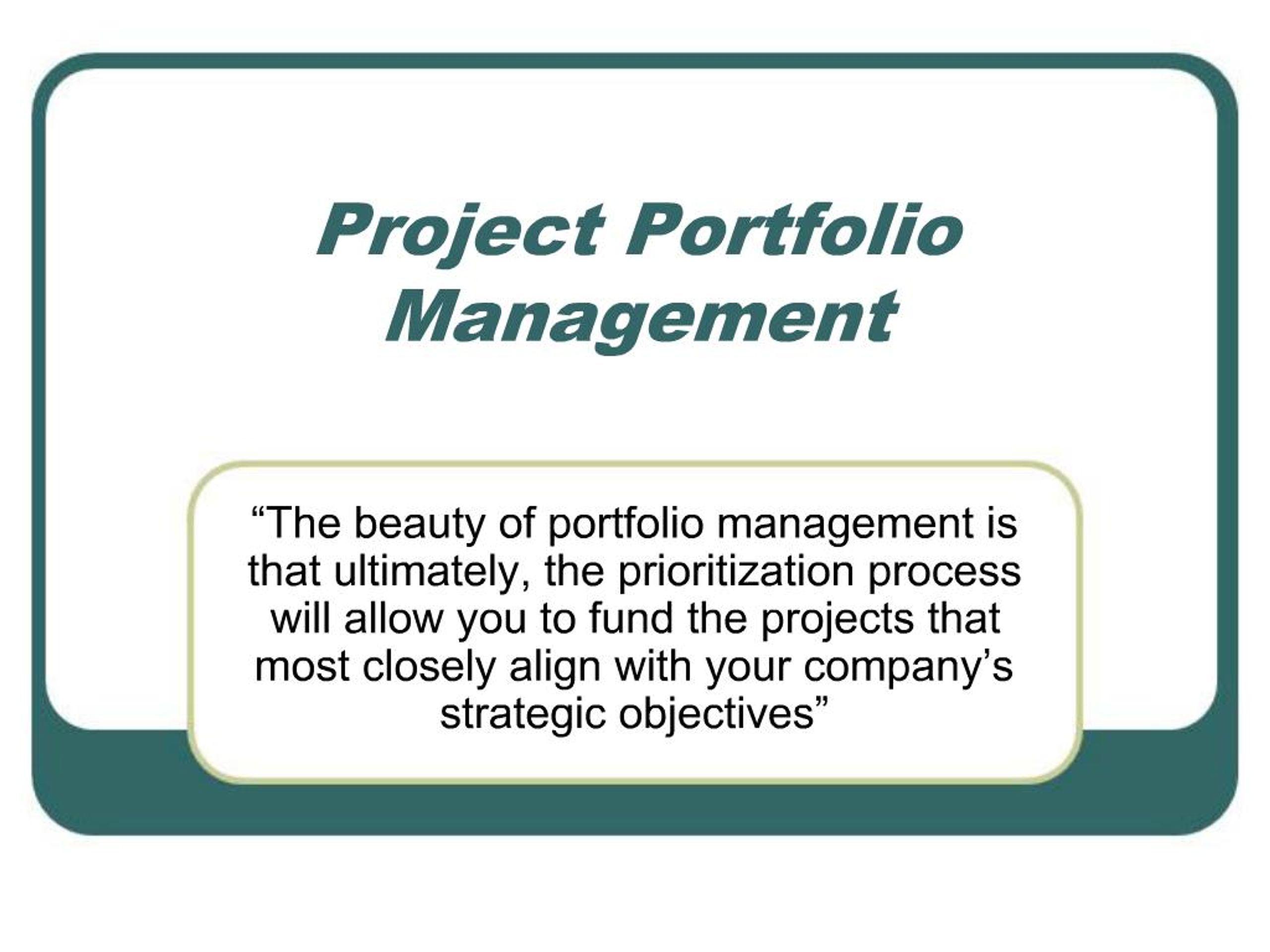 Project Portfolio Management

“The beauty of portfolio management is that ultimately, the prioritization process will allow you to fund the projects that most closely align with your company’s strategic objectives”